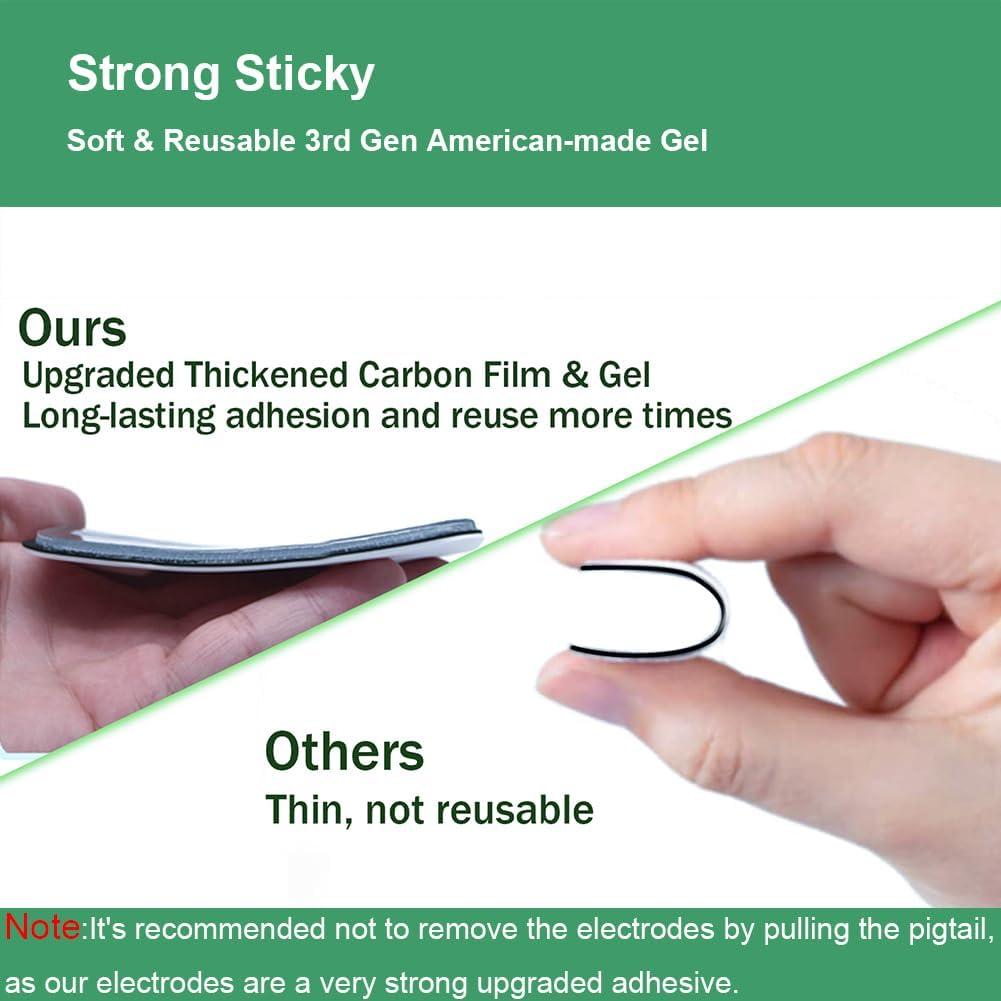 Strong Sticky

Soft & Reusable 3rd Gen American-made Gel

Ours

Upgraded Thickened Carbon Film & Gel
Long-lasting adhesion and reuse more times

Others

Thin, not reusable

Note:It's recommended not to remove the electrodes by pulling the pigtail, as our electrodes are a very strong upgraded adhesive.